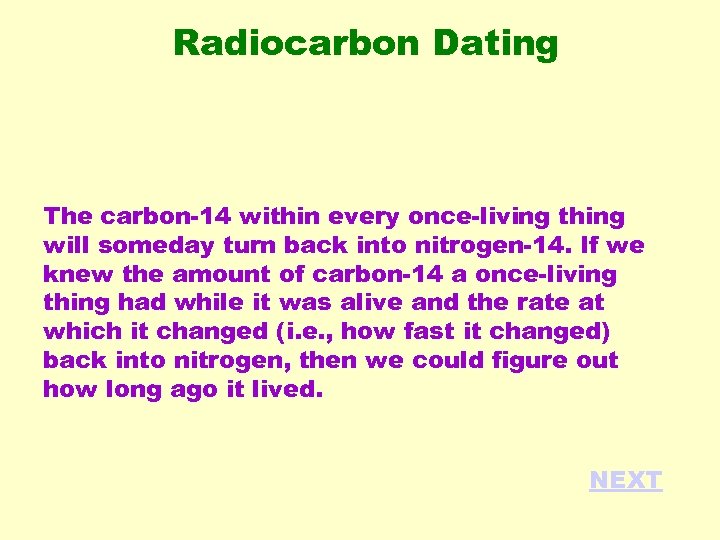 Radiocarbon Dating

The carbon-14 within every once-living thing will someday turn back into nitrogen-14. If we knew the amount of carbon-14 a once-living thing had while it was alive and the rate at which it changed (i.e., how fast it changed) back into nitrogen, then we could figure out how long ago it lived.

NEXT